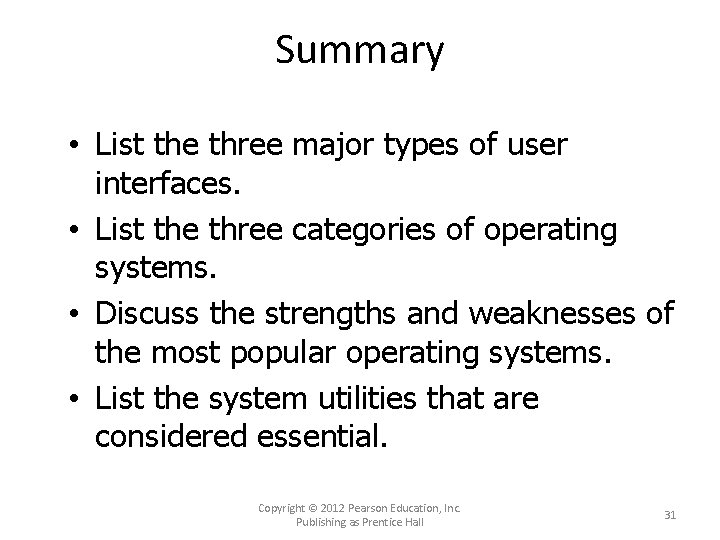 Summary

• List the three major types of user interfaces.
• List the three categories of operating systems.
• Discuss the strengths and weaknesses of the most popular operating systems.
• List the system utilities that are considered essential.

Copyright © 2012 Pearson Education, Inc.
Publishing as Prentice Hall

31